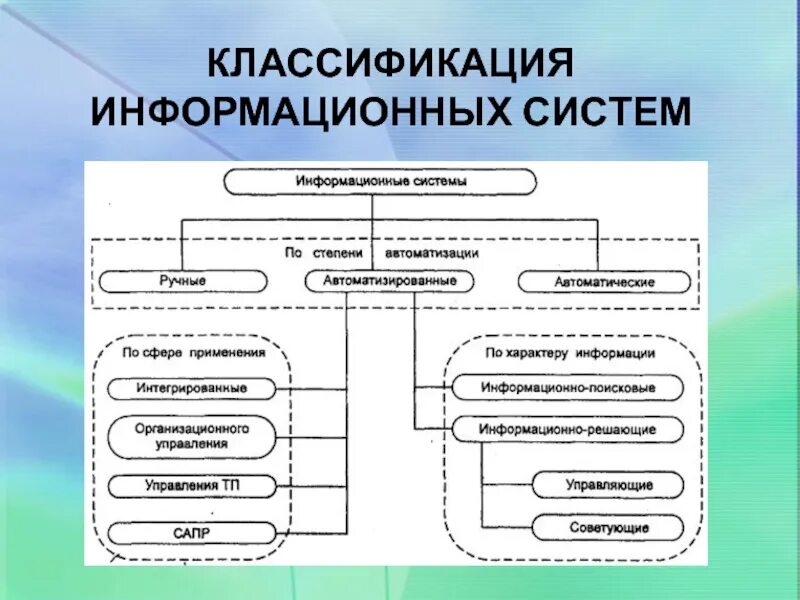 КЛАССИФИКАЦИЯ ИНФОРМАЦИОННЫХ СИСТЕМ

Информационные системы

По степени автоматизации

Ручные

Автоматизированные

Автоматические

По сфере применения

Интегрированные

Организационного управления

Управления ТП

САПР

По характеру информации

Информационно-поисковые

Информационно-решающие

Управляющие

Советующие